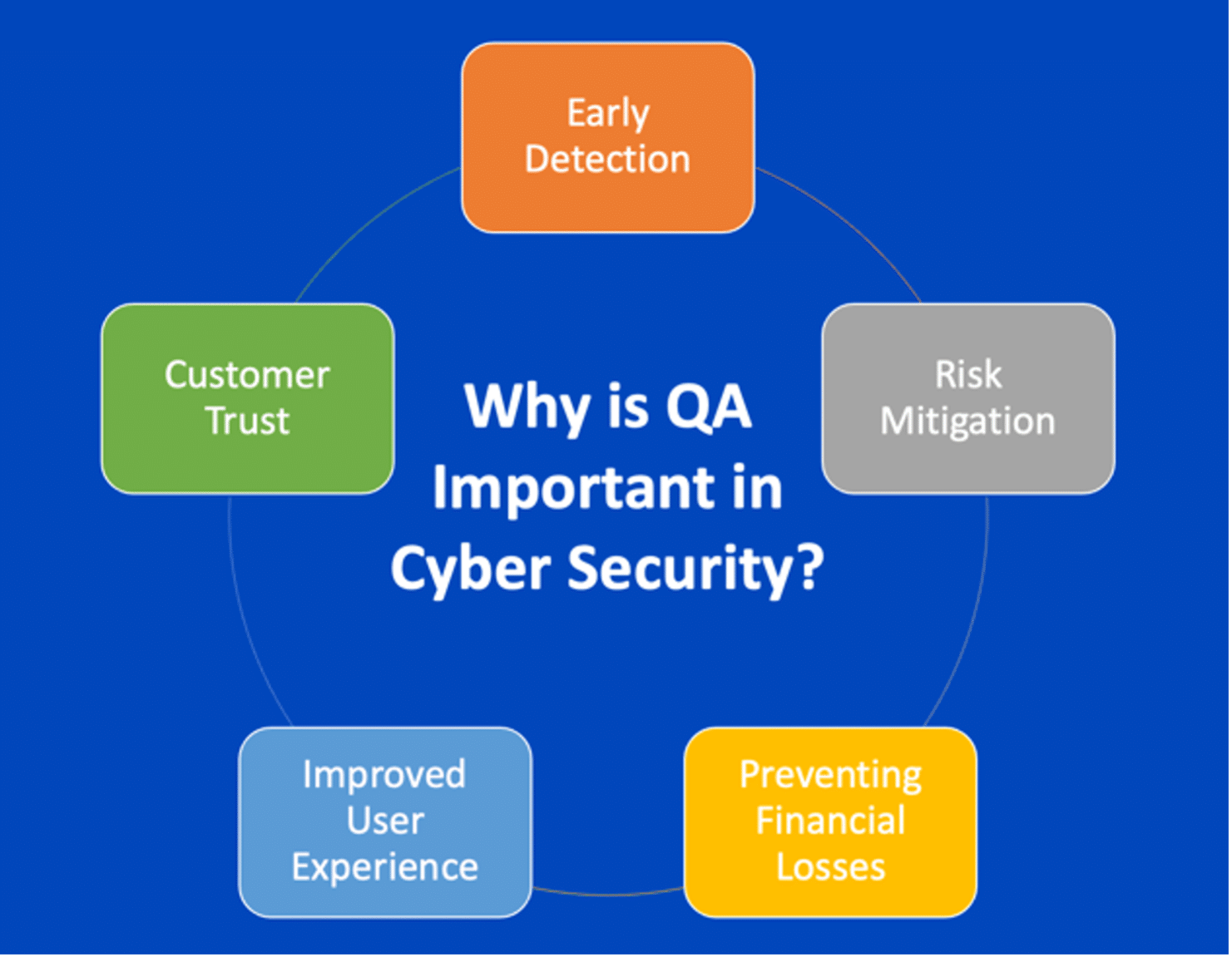 Why is QA Important in Cyber Security?

Early Detection

Risk Mitigation

Preventing Financial Losses

Improved User Experience

Customer Trust